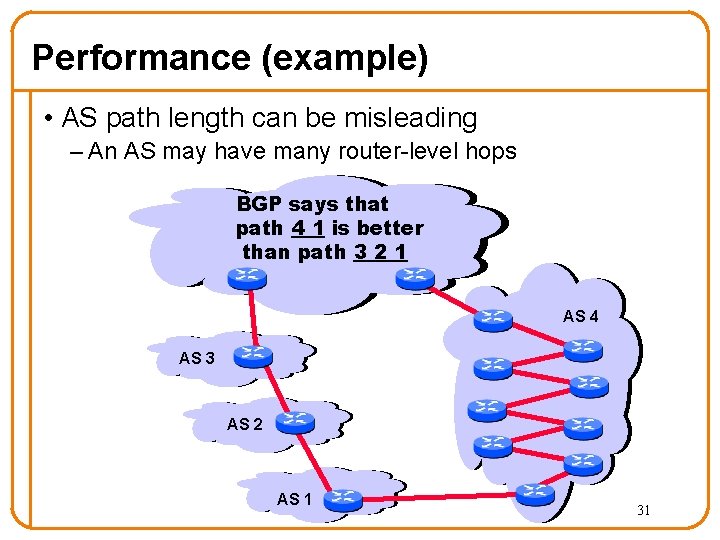 Performance (example)

• AS path length can be misleading
– An AS may have many router-level hops

BGP says that path 4 1 is better than path 3 2 1

AS 4

AS 3

AS 2

AS 1

31